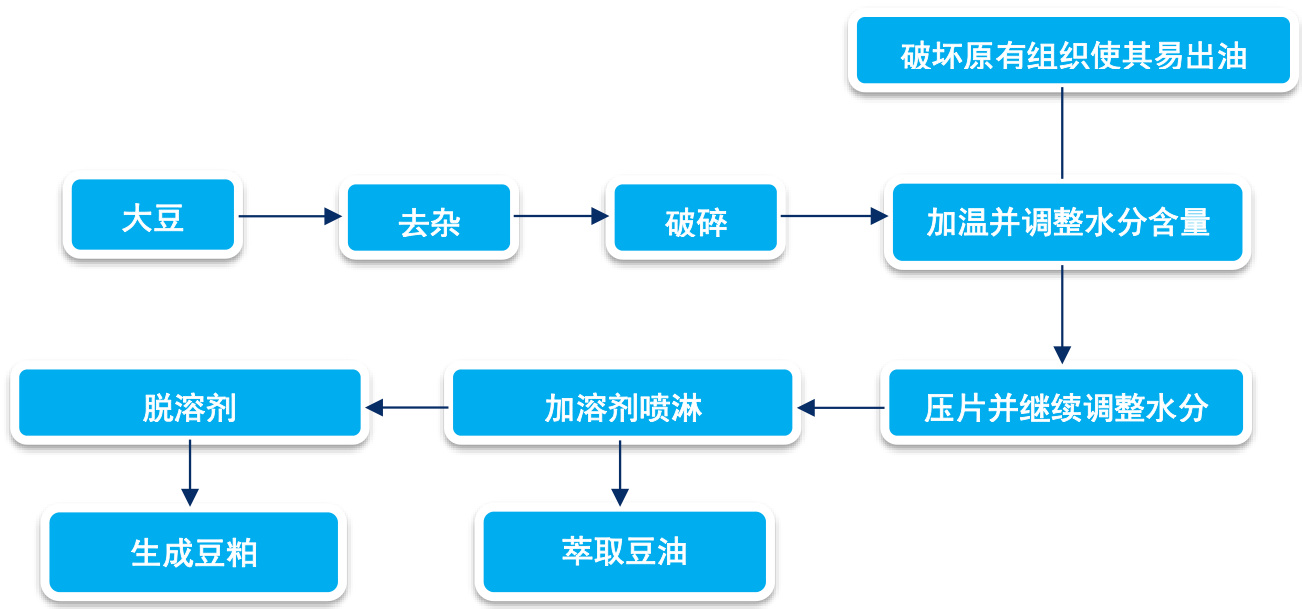 破坏原有组织使其易出油

大豆

去杂

破碎

加温并调整水分含量

压片并继续调整水分

加溶剂喷淋

脱溶剂

生成豆粕

萃取豆油